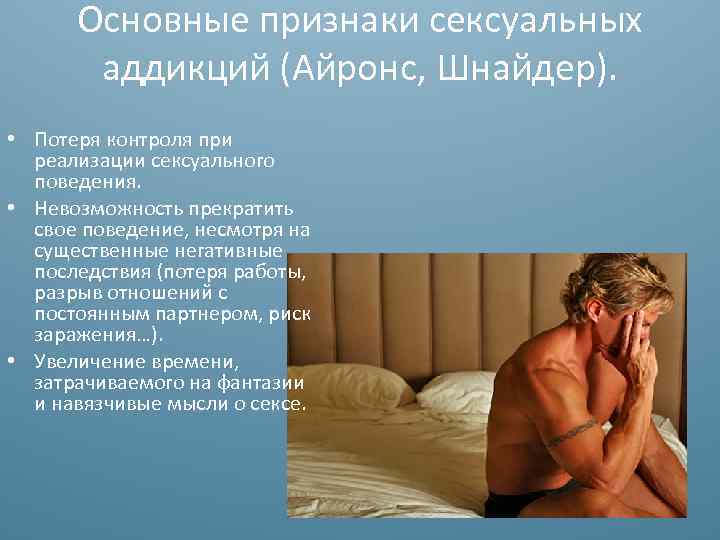 Основные признаки сексуальных аддикций (Айронс, Шнайдер).

• Потеря контроля при реализации сексуального поведения.
• Невозможность прекратить свое поведение, несмотря на существенные негативные последствия (потеря работы, разрыв отношений с постоянным партнером, риск заражения…).
• Увеличение времени, затрачиваемого на фантазии и навязчивые мысли о сексе.